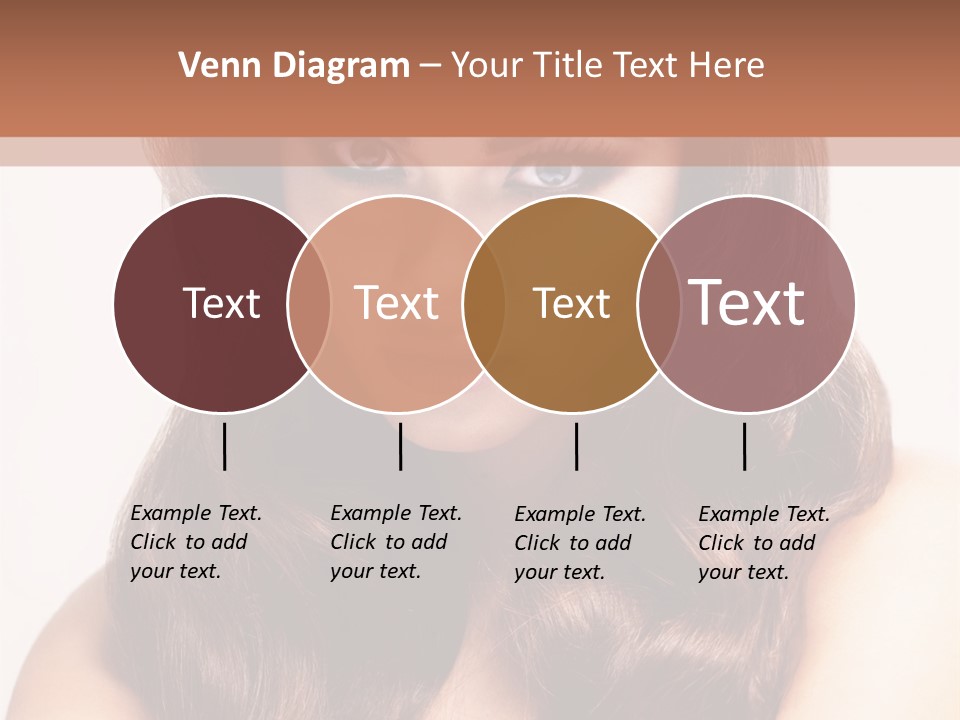 Venn Diagram – Your Title Text Here

Text

Text

Text

Text

Example Text. Click to add your text.

Example Text. Click to add your text.

Example Text. Click to add your text.

Example Text. Click to add your text.